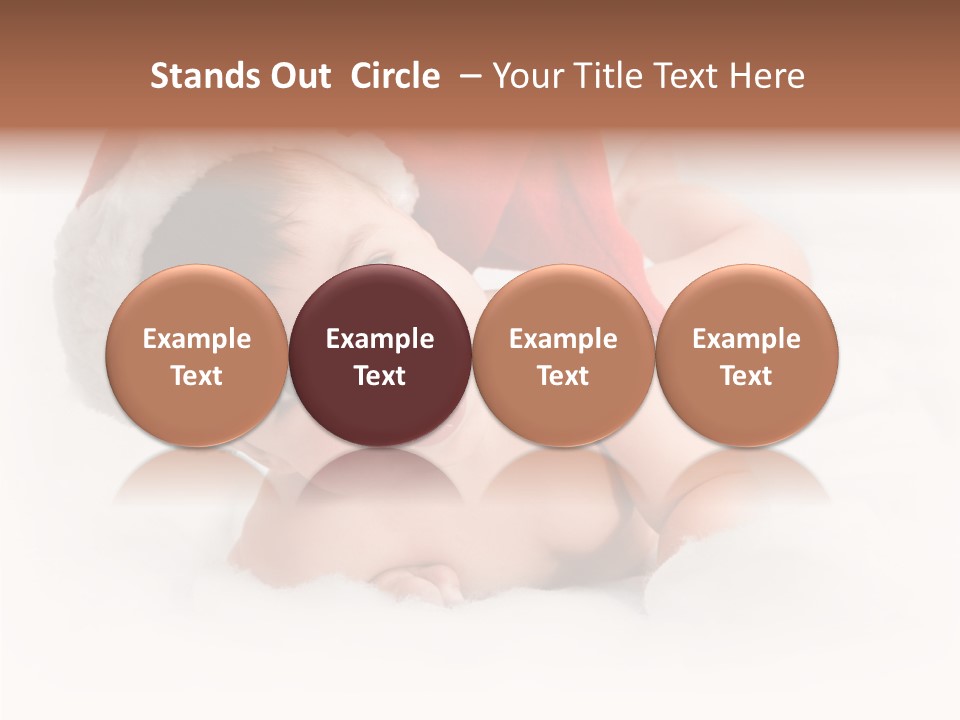 Stands Out  Circle  – Your Title Text Here

Example Text

Example Text

Example Text

Example Text